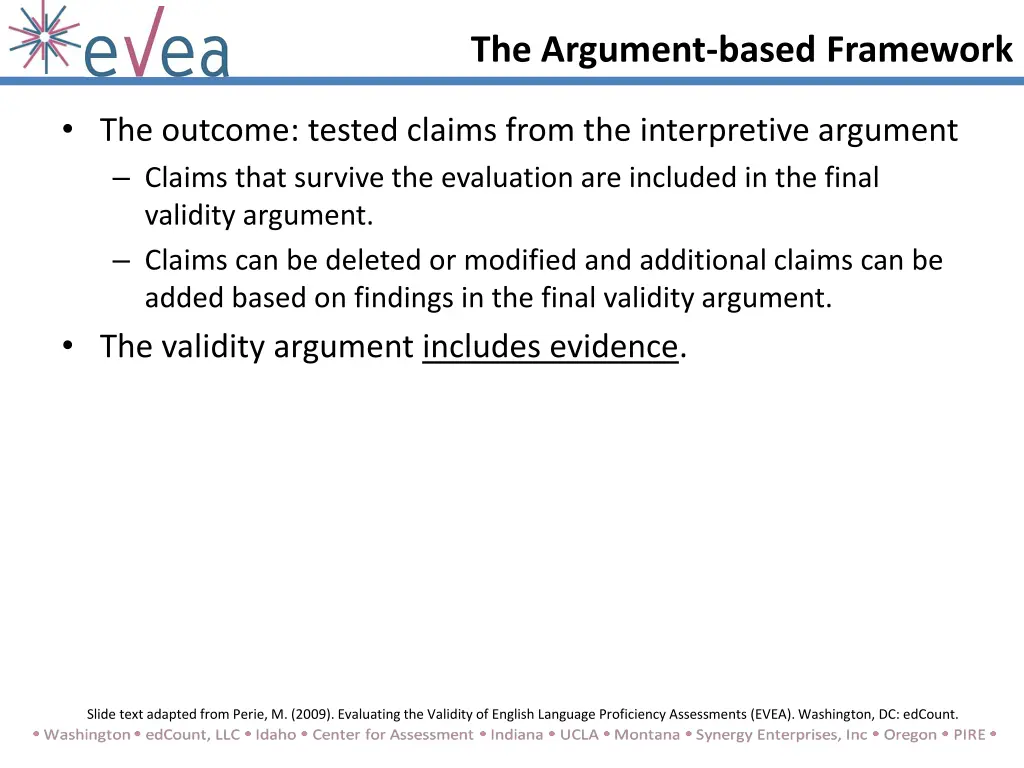 evea

The Argument-based Framework

• The outcome: tested claims from the interpretive argument
– Claims that survive the evaluation are included in the final validity argument.
– Claims can be deleted or modified and additional claims can be added based on findings in the final validity argument.
• The validity argument includes evidence.

Slide text adapted from Perie, M. (2009). Evaluating the Validity of English Language Proficiency Assessments (EVEA). Washington, DC: edCount.

• Washington • edCount, LLC • Idaho • Center for Assessment • Indiana • UCLA • Montana • Synergy Enterprises, Inc • Oregon • PIRE •